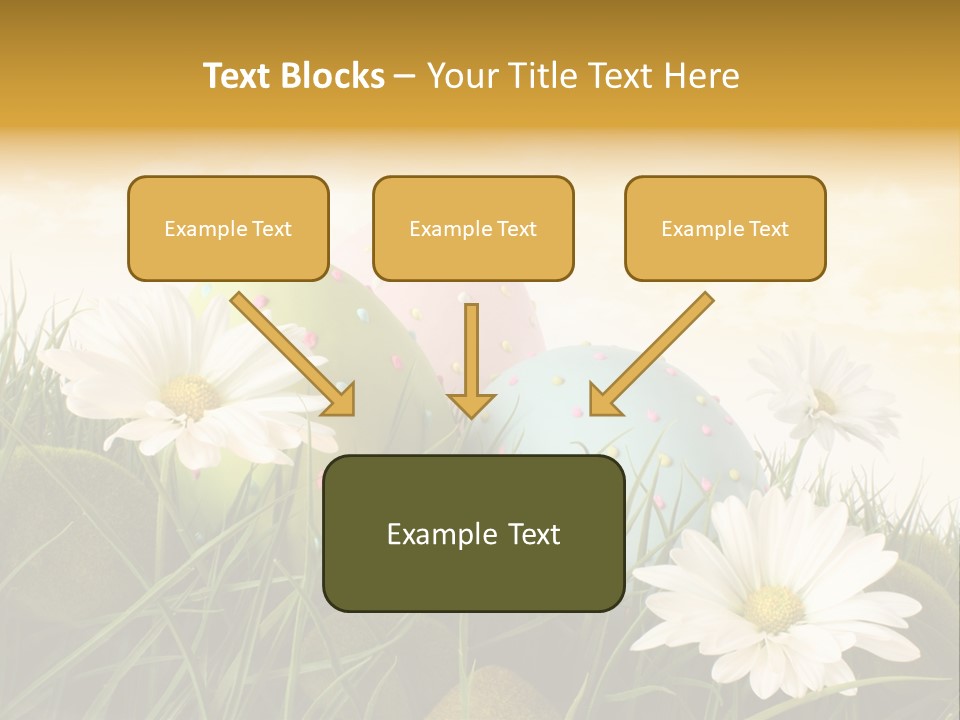 Text Blocks – Your Title Text Here

Example Text

Example Text

Example Text

Example Text